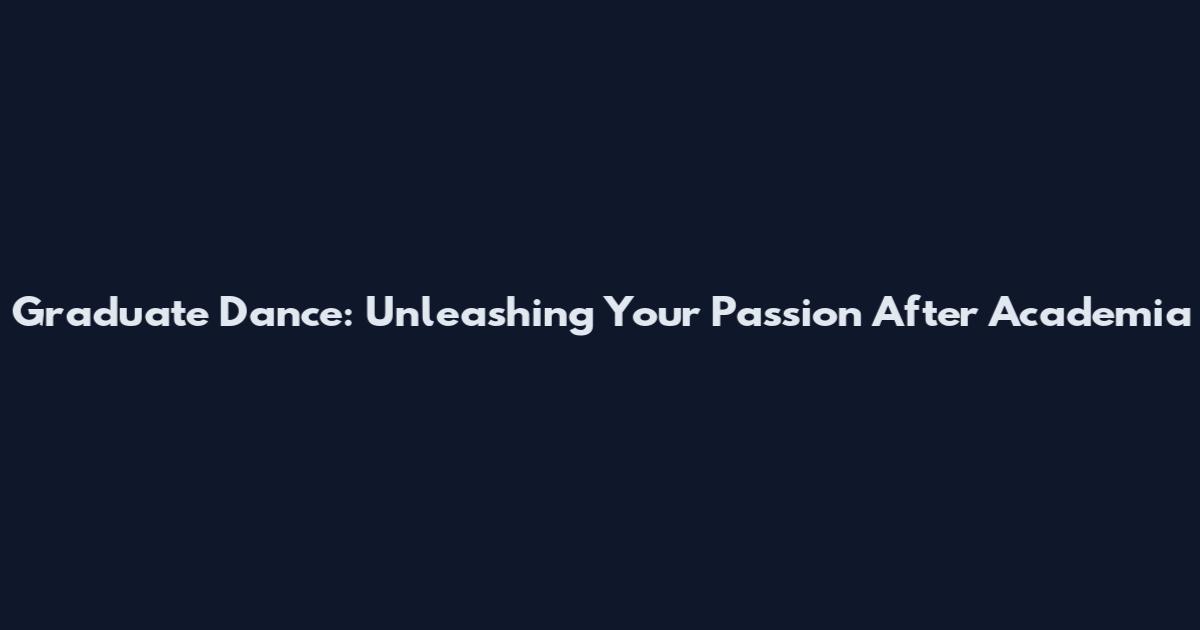 Graduate Dance: Unleashing Your Passion After Academia